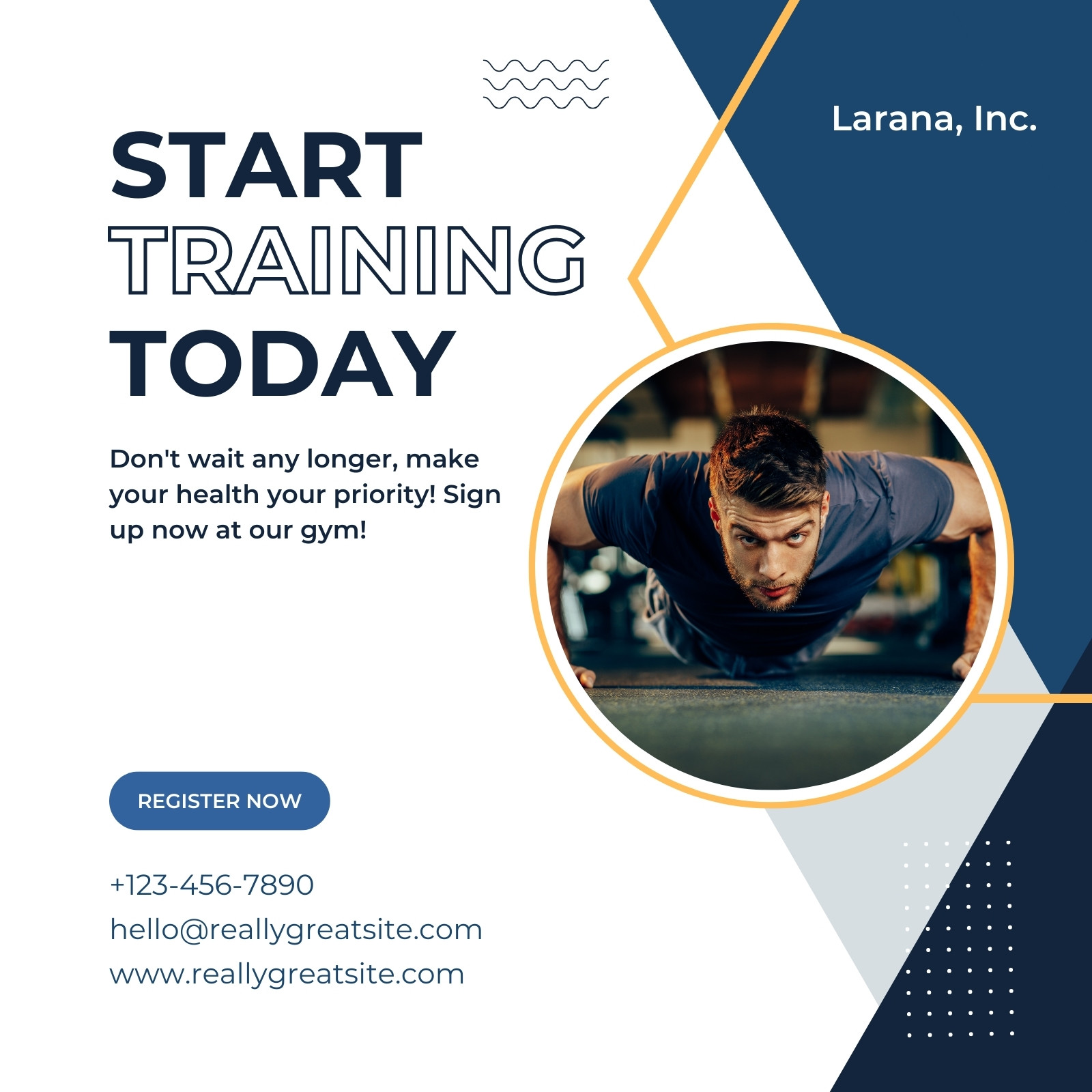 Larana, Inc.

START
TRAINING
TODAY

Don't wait any longer, make your health your priority! Sign up now at our gym!

REGISTER NOW

+123-456-7890
hello@reallygreatsite.com
www.reallygreatsite.com